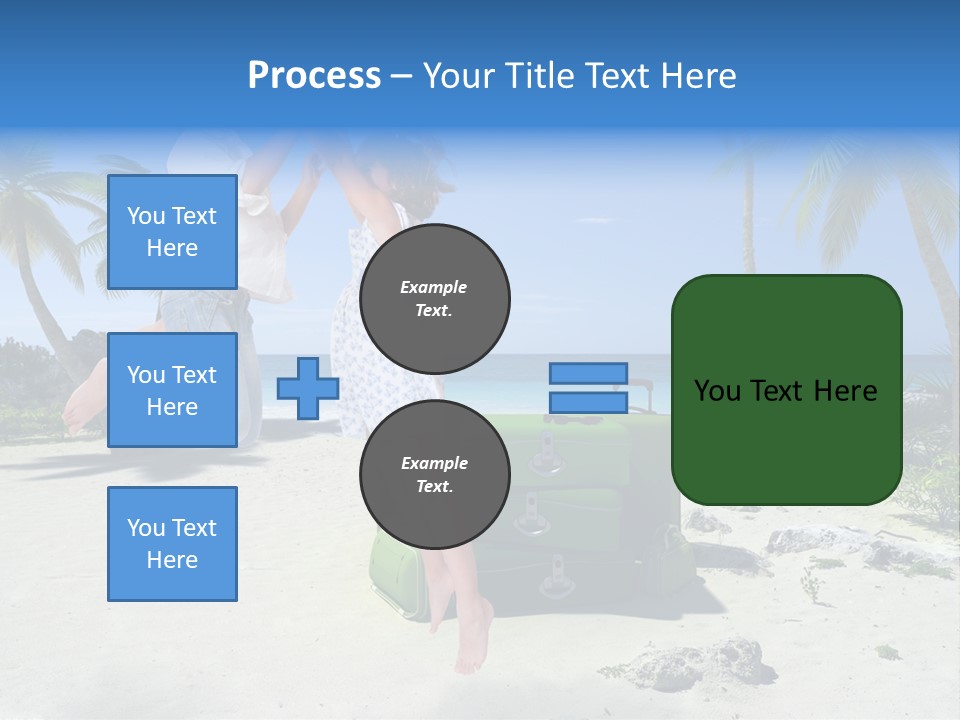 Process – Your Title Text Here

You Text Here

You Text Here

You Text Here

Example Text.

Example Text.

You Text Here